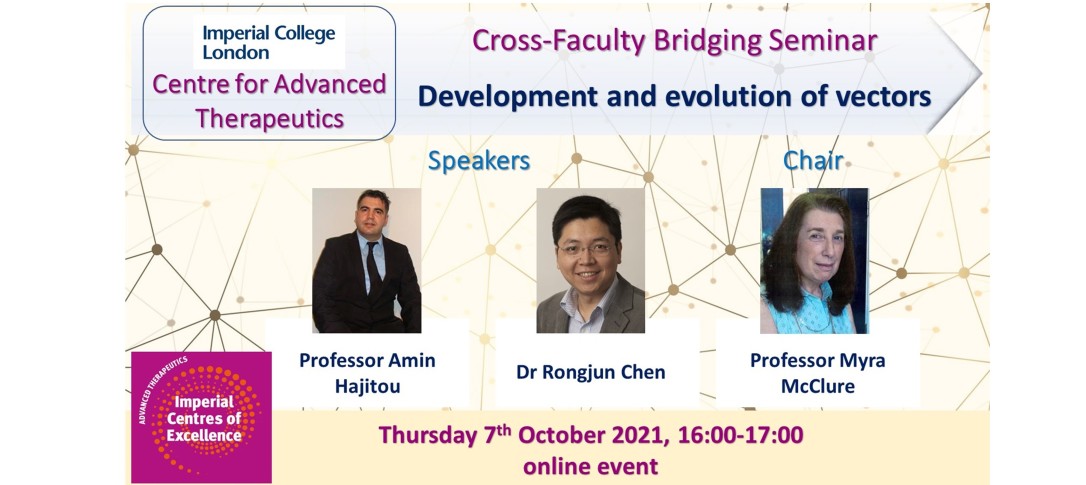 Imperial College London

Centre for Advanced Therapeutics

Cross-Faculty Bridging Seminar

Development and evolution of vectors

Speakers

Chair

Professor Amin Hajitou

Dr Rongjun Chen

Professor Myra McClure

ADVANCED THERAPEUTICS

Imperial Centres of Excellence

Thursday 7$^{th}$ October 2021, 16:00-17:00
online event